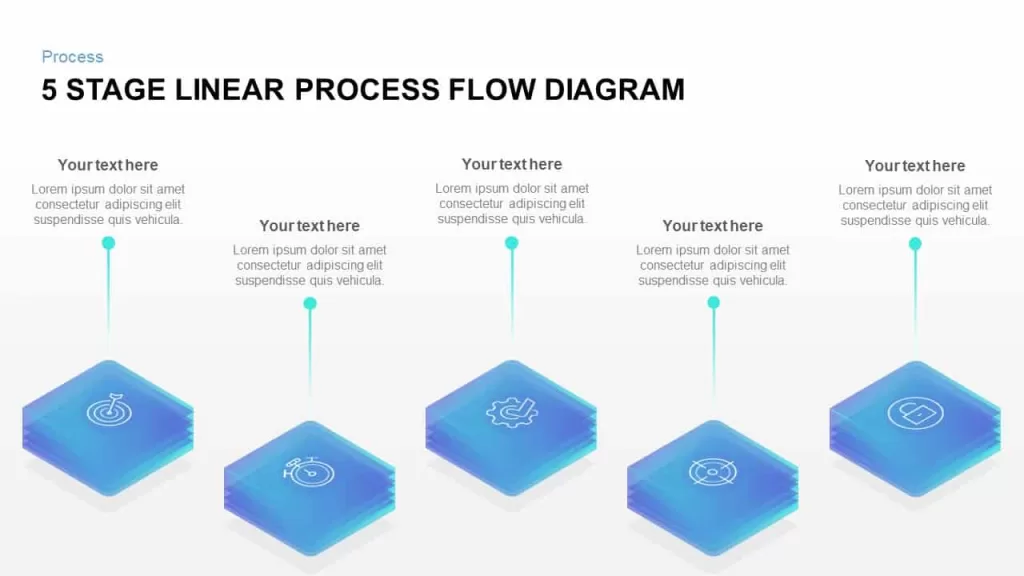 Process

5 STAGE LINEAR PROCESS FLOW DIAGRAM

Your text here

Lorem ipsum dolor sit amet consectetur adipiscing elit suspendisse quis vehicula.

Your text here

Lorem ipsum dolor sit amet consectetur adipiscing elit suspendisse quis vehicula.

Your text here

Lorem ipsum dolor sit amet consectetur adipiscing elit suspendisse quis vehicula.

Your text here

Lorem ipsum dolor sit amet consectetur adipiscing elit suspendisse quis vehicula.

Your text here

Lorem ipsum dolor sit amet consectetur adipiscing elit suspendisse quis vehicula.